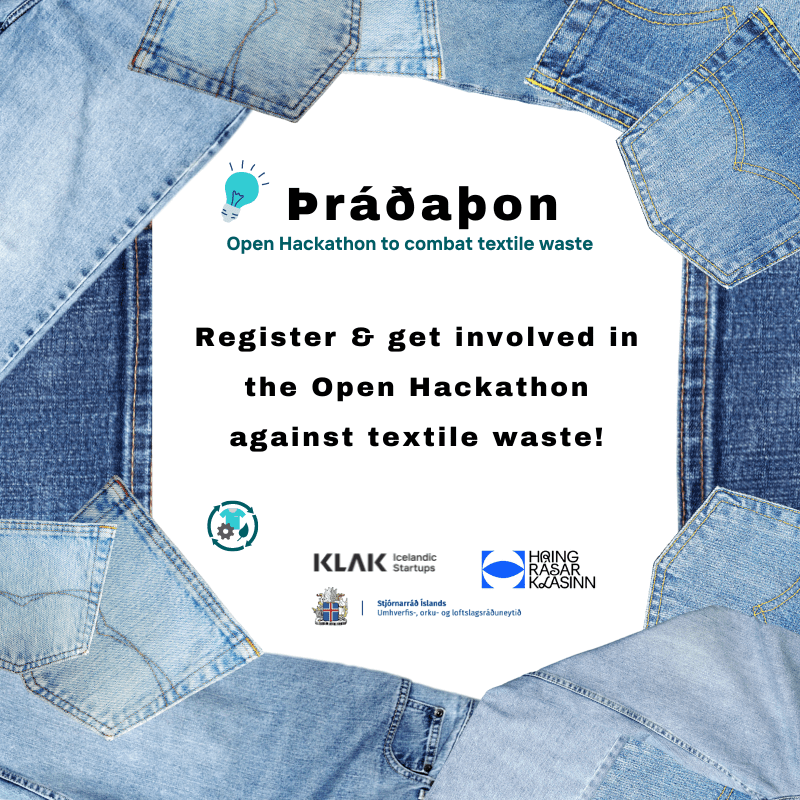 Þráðaþon
Open Hackathon to combat textile waste

Register & get involved in the Open Hackathon against textile waste!

KLAK Icelandic Startups

HRING RÁSAR KLASINN

Stjórnarráð Íslands
Umhverfis-, orku- og loftslagsráðuneytið